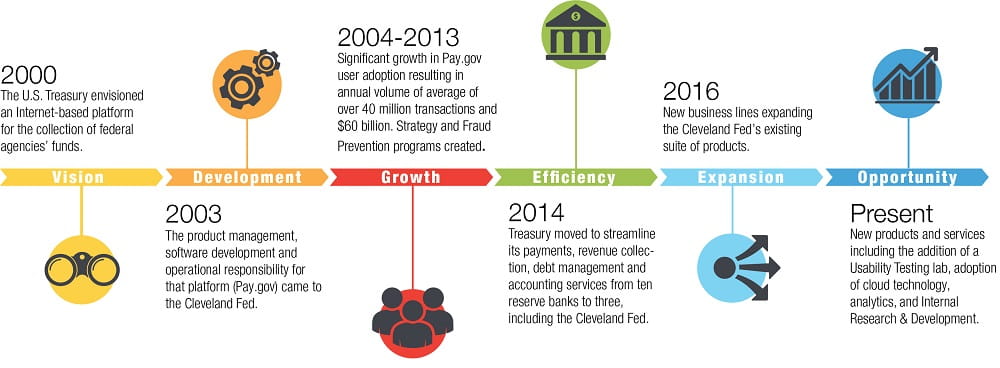 2000
The U.S. Treasury envisioned an Internet-based platform for the collection of federal agencies' funds.

2004-2013
Significant growth in Pay.gov user adoption resulting in annual volume of average of over 40 million transactions and $60 billion. Strategy and Fraud Prevention programs created.

2016
New business lines expanding the Cleveland Fed's existing suite of products.

Vision

Development

Growth

Efficiency

Expansion

Opportunity

2003
The product management, software development and operational responsibility for that platform (Pay.gov) came to the Cleveland Fed.

2014
Treasury moved to streamline its payments, revenue collection, debt management and accounting services from ten reserve banks to three, including the Cleveland Fed.

Present
New products and services including the addition of a Usability Testing lab, adoption of cloud technology, analytics, and Internal Research & Development.